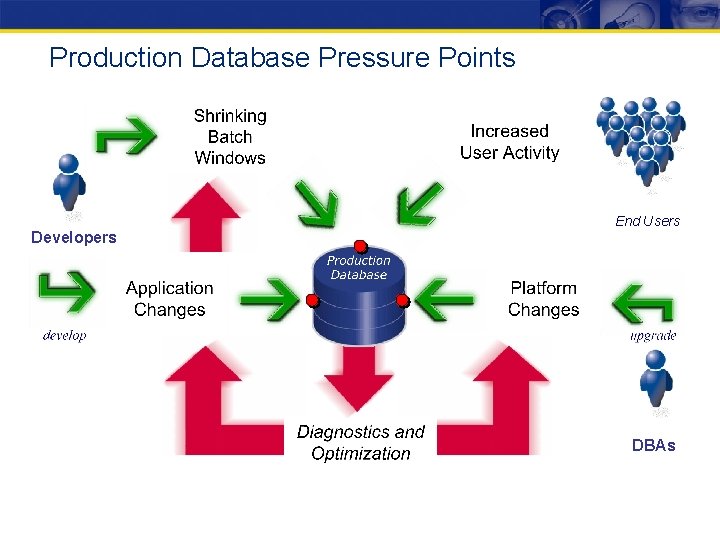 Production Database Pressure Points

Shrinking Batch Windows

Increased User Activity

End Users

Developers

Production Database

Application Changes

Platform Changes

develop

upgrade

Diagnostics and Optimization

DBAs